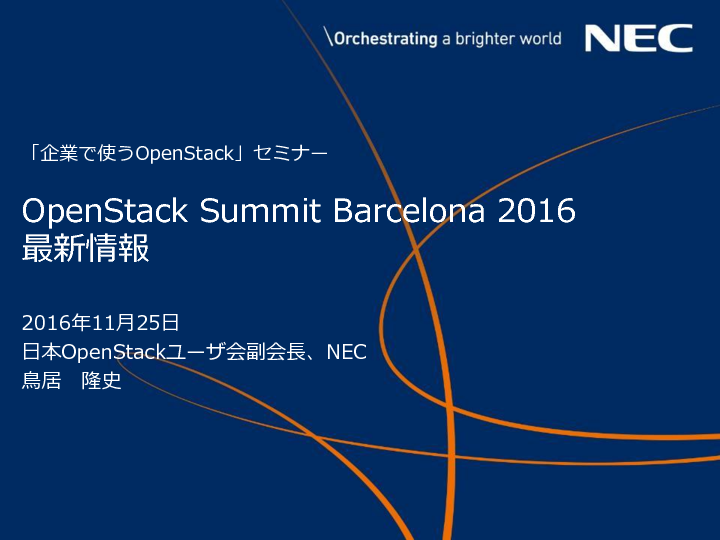 \Orchestrating a brighter world NEC

「企業で使うOpenStack」セミナー

OpenStack Summit Barcelona 2016
最新情報

2016年11月25日
日本OpenStackユーザ会副会長、NEC
鳥居　隆史